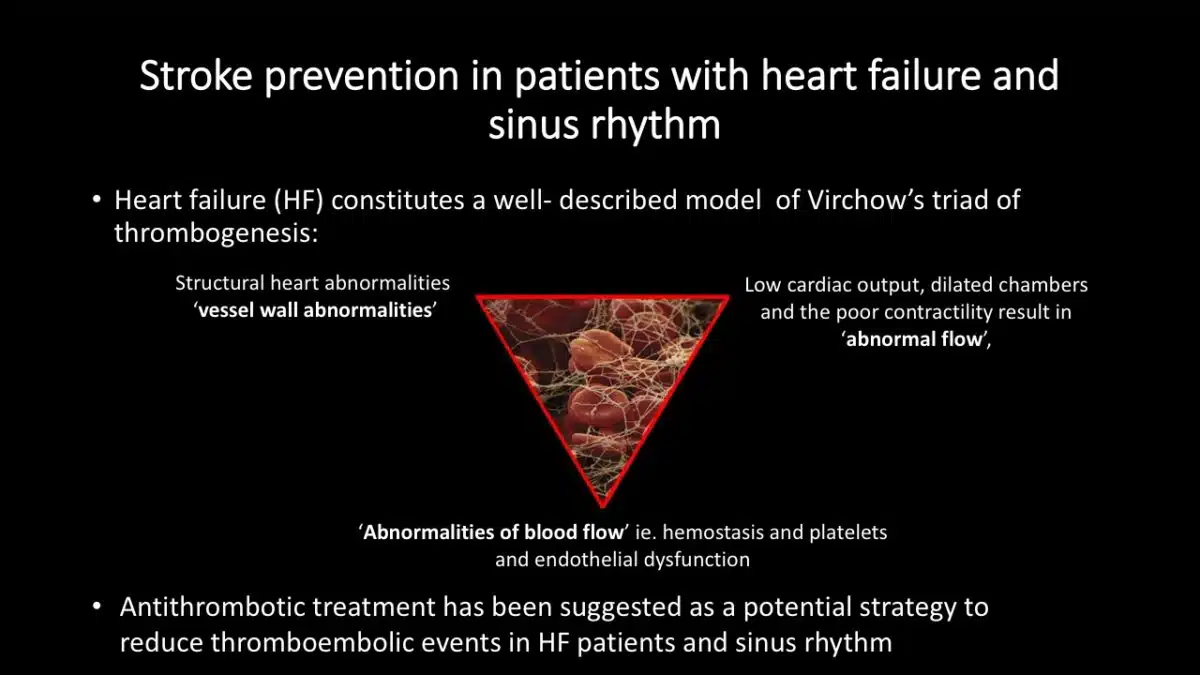 Stroke prevention in patients with heart failure and sinus rhythm

• Heart failure (HF) constitutes a well- described model of Virchow's triad of thrombogenesis:

Structural heart abnormalities 'vessel wall abnormalities'

Low cardiac output, dilated chambers and the poor contractility result in 'abnormal flow',

'Abnormalities of blood flow' ie. hemostasis and platelets and endothelial dysfunction

• Antithrombotic treatment has been suggested as a potential strategy to reduce thromboembolic events in HF patients and sinus rhythm